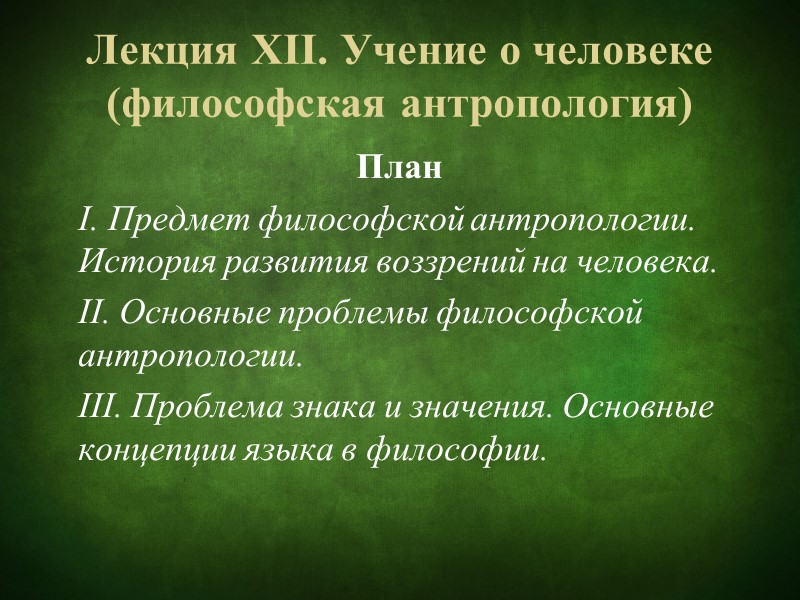 Лекция XII. Учение о человеке (философская антропология)

План

I. Предмет философской антропологии. История развития воззрений на человека.

II. Основные проблемы философской антропологии.

III. Проблема знака и значения. Основные концепции языка в философии.